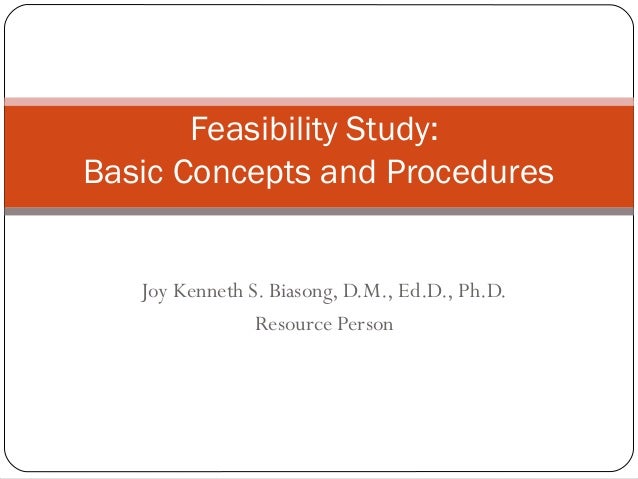 Feasibility Study:
Basic Concepts and Procedures

Joy Kenneth S. Biasong, D.M., Ed.D., Ph.D.
Resource Person